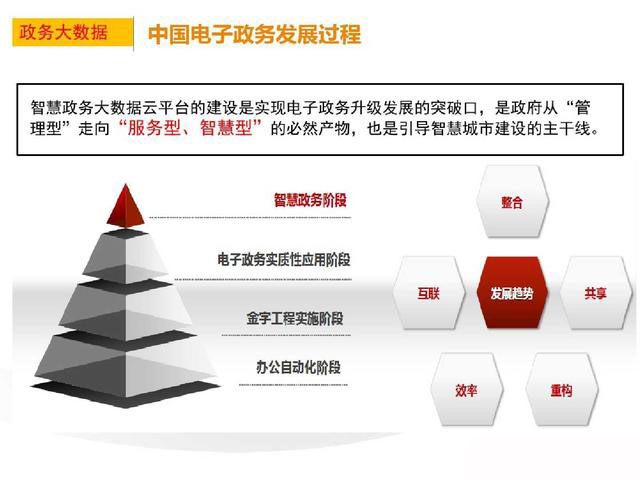 政务大数据

中国电子政务发展过程

智慧政务大数据云平台的建设是实现电子政务升级发展的突破口，是政府从“管理型”走向“服务型、智慧型”的必然产物，也是引导智慧城市建设的主干线。

智慧政务阶段

电子政务实质性应用阶段

金字工程实施阶段

办公自动化阶段

整合

互联

发展趋势

共享

效率

重构